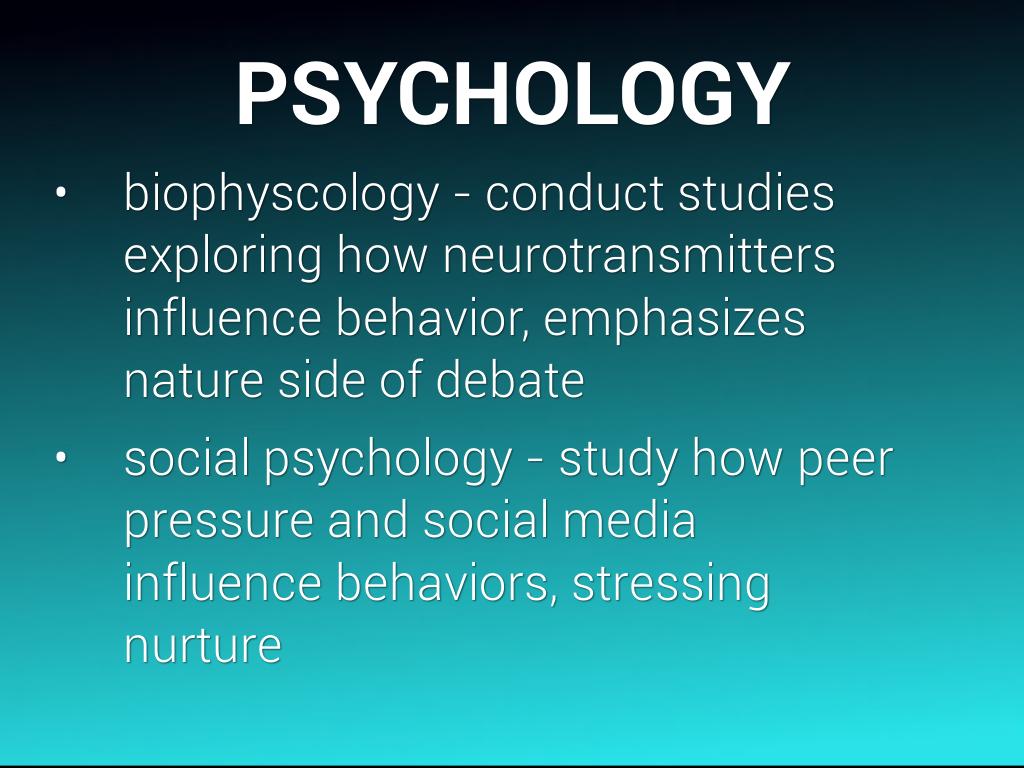 PSYCHOLOGY

• biophyscology - conduct studies exploring how neurotransmitters influence behavior, emphasizes nature side of debate

• social psychology - study how peer pressure and social media influence behaviors, stressing nurture